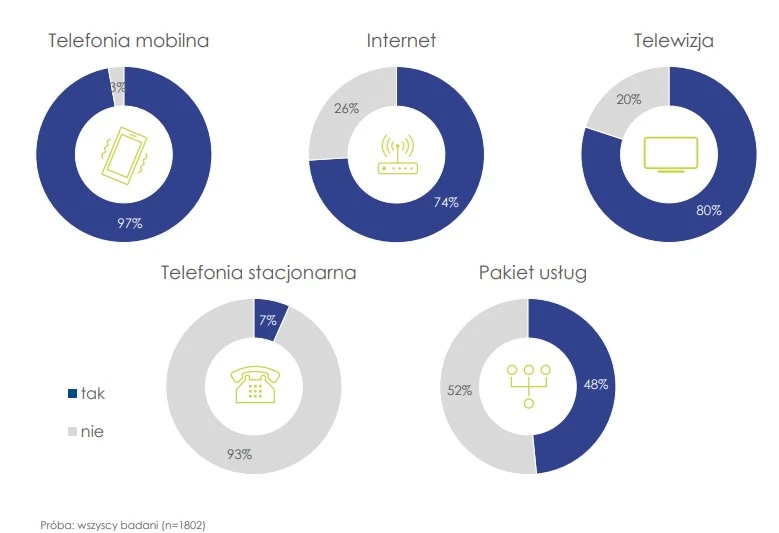 Telefonia mobilna

3%

97%

Internet

26%

74%

Telewizja

20%

80%

Telefonia stacjonarna

7%

93%

Pakiet usług

52%

48%

tak

nie

Próba: wszyscy badani (n=1802)